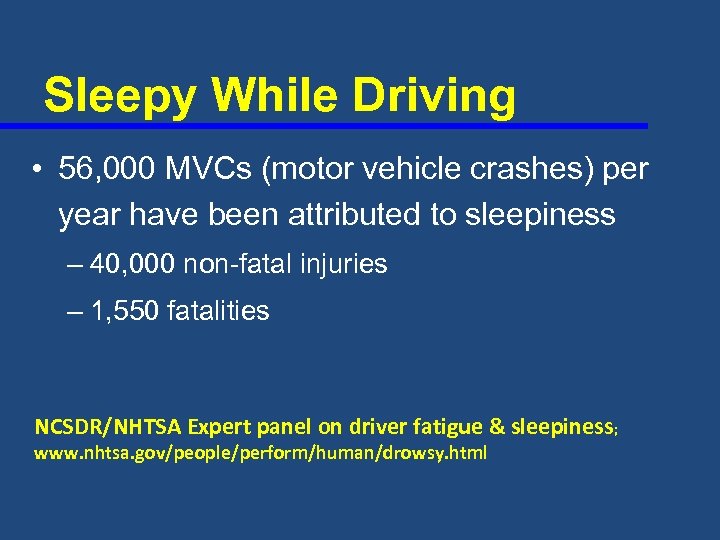 Sleepy While Driving

• 56,000 MVCs (motor vehicle crashes) per year have been attributed to sleepiness

– 40,000 non-fatal injuries

– 1,550 fatalities

NCSDR/NHTSA Expert panel on driver fatigue & sleepiness; www.nhtsa.gov/people/perform/human/drowsy.html